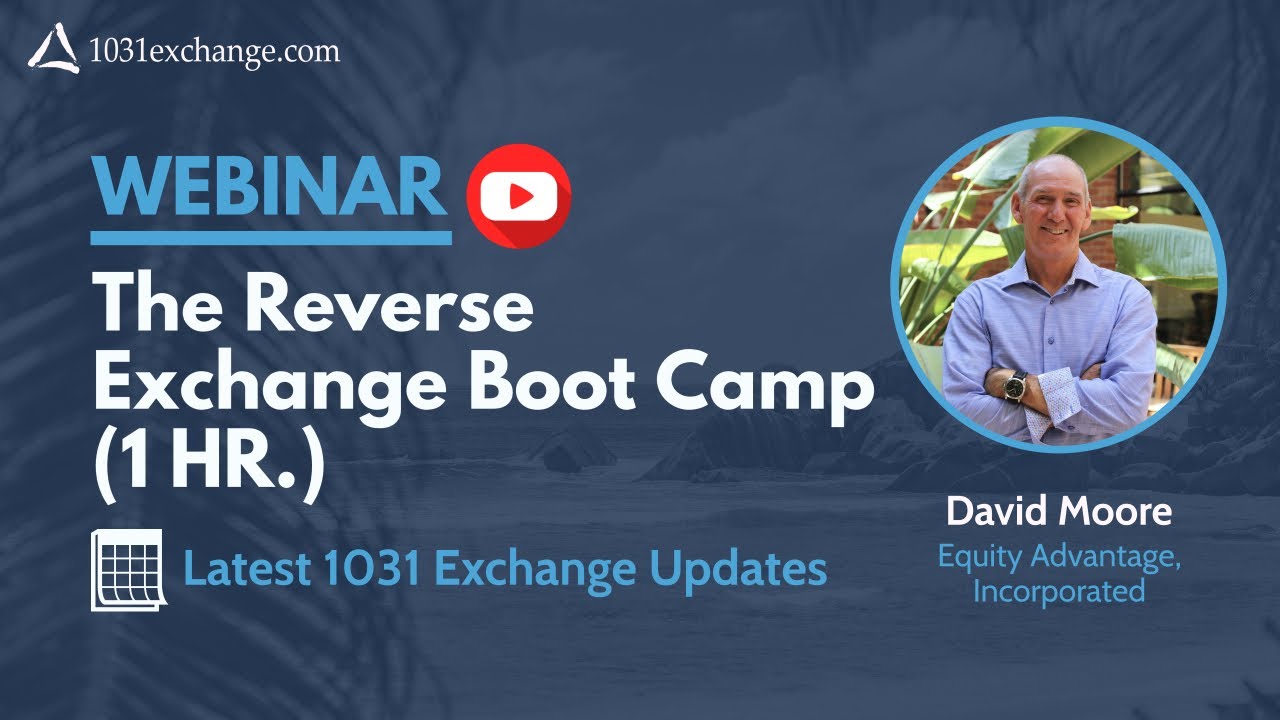 1031exchange.com

WEBINAR

The Reverse Exchange Boot Camp (1 HR.)

Latest 1031 Exchange Updates

David Moore

Equity Advantage, Incorporated